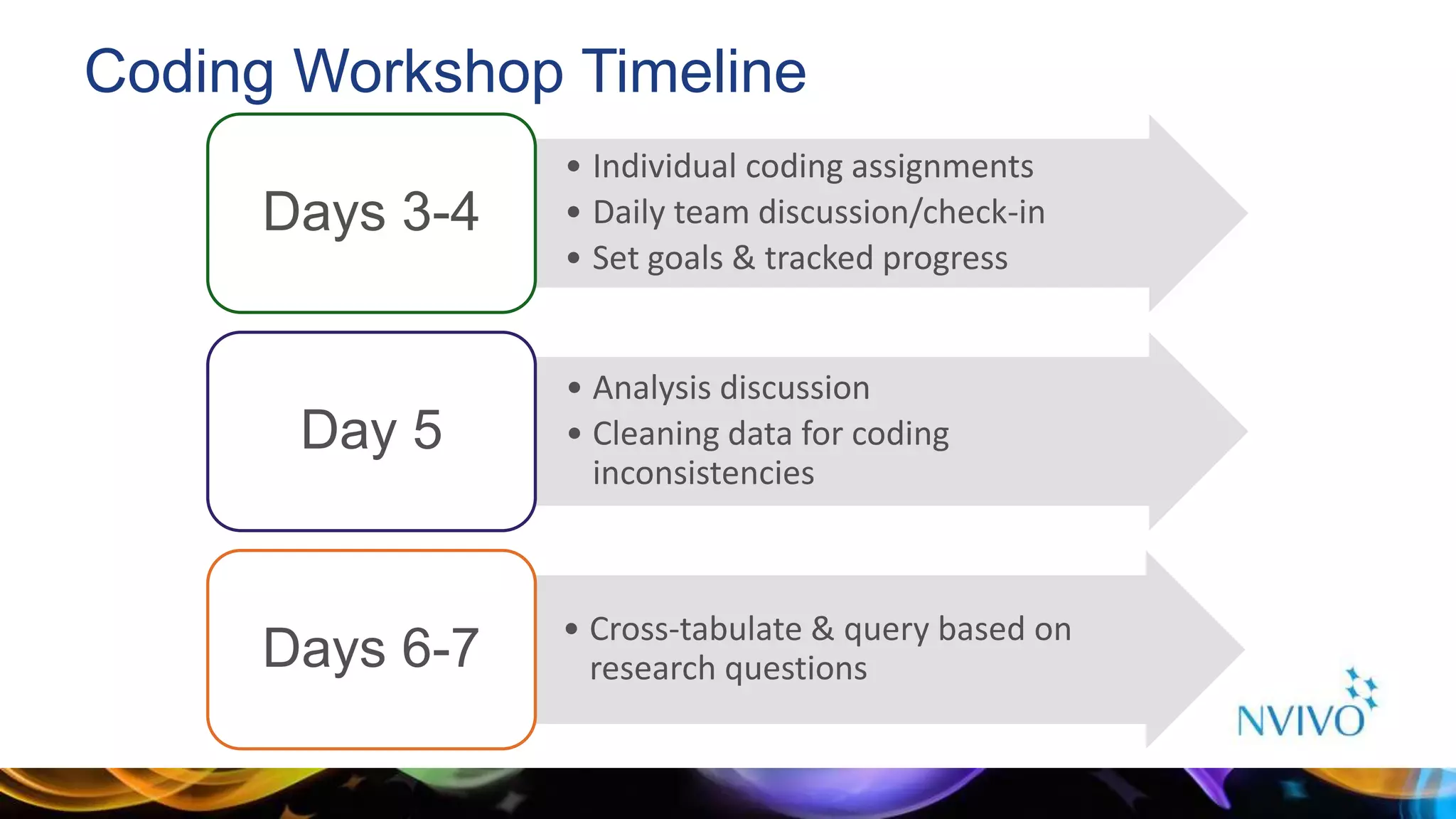 Coding Workshop Timeline

Days 3-4

• Individual coding assignments
• Daily team discussion/check-in
• Set goals & tracked progress

Day 5

• Analysis discussion
• Cleaning data for coding inconsistencies

Days 6-7

• Cross-tabulate & query based on research questions

NVIVO